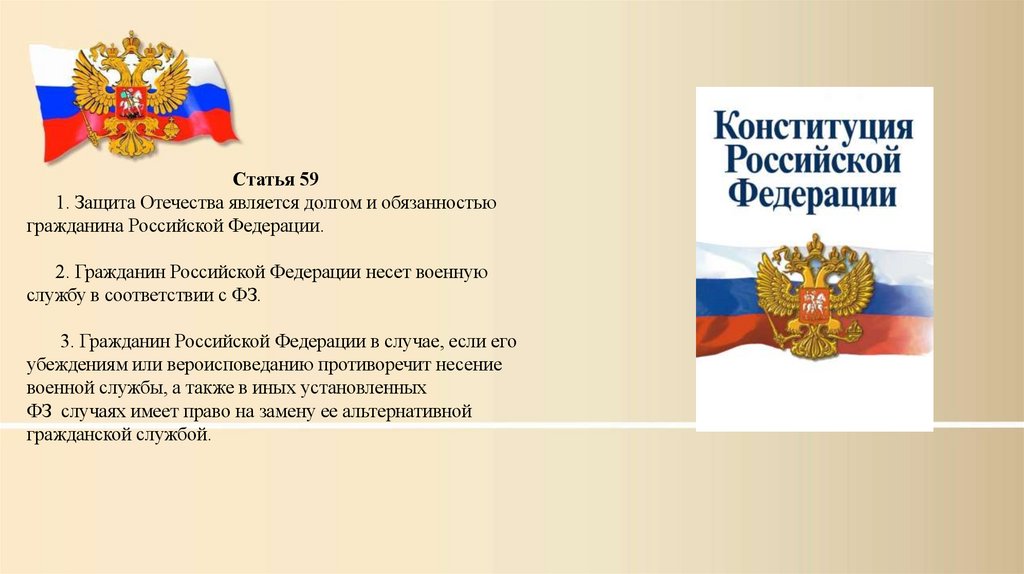 Статья 59

1. Защита Отечества является долгом и обязанностью гражданина Российской Федерации.

2. Гражданин Российской Федерации несет военную службу в соответствии с ФЗ.

3. Гражданин Российской Федерации в случае, если его убеждениям или вероисповеданию противоречит несение военной службы, а также в иных установленных ФЗ случаях имеет право на замену ее альтернативной гражданской службой.

Конституция Российской Федерации